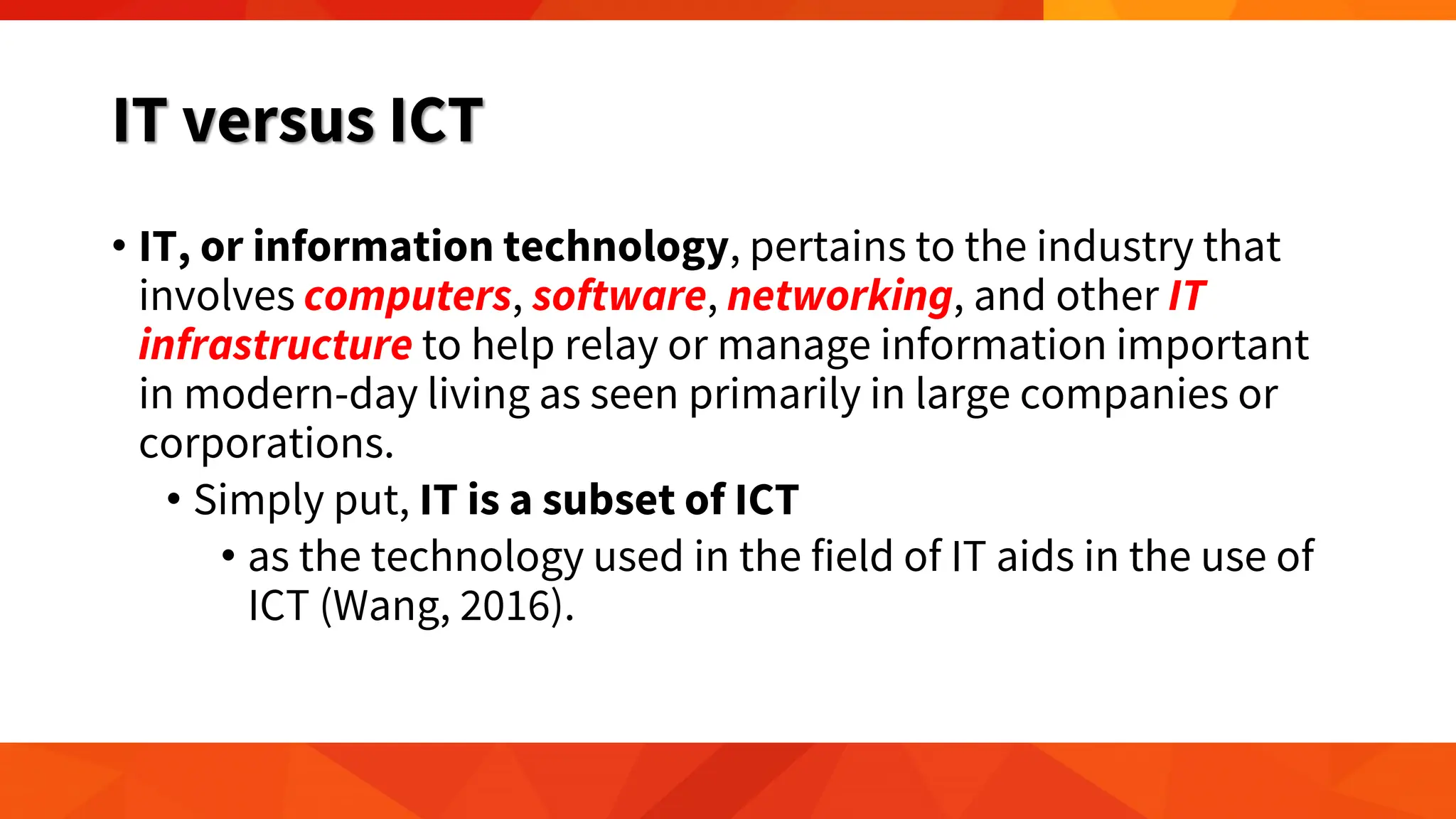 IT versus ICT

• IT, or information technology, pertains to the industry that involves computers, software, networking, and other IT infrastructure to help relay or manage information important in modern-day living as seen primarily in large companies or corporations.

• Simply put, IT is a subset of ICT

• as the technology used in the field of IT aids in the use of ICT (Wang, 2016).